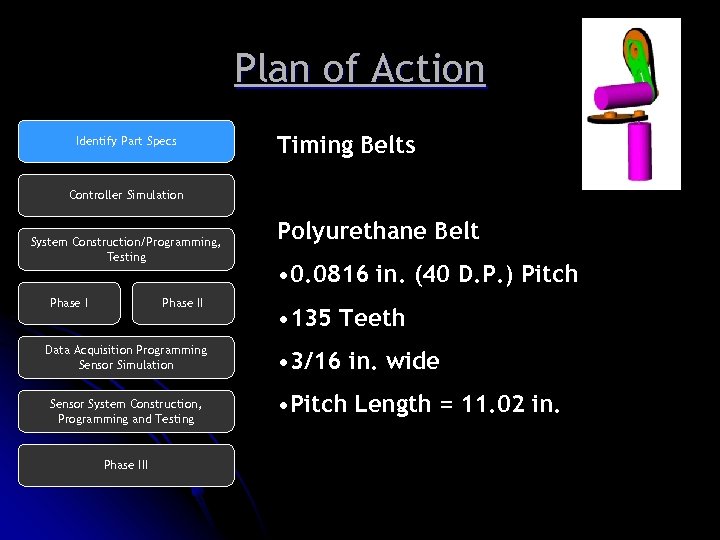 Plan of Action

Identify Part Specs

Controller Simulation

System Construction/Programming, Testing

Phase I

Phase II

Data Acquisition Programming Sensor Simulation

Sensor System Construction, Programming and Testing

Phase III

Timing Belts

Polyurethane Belt

•0.0816 in. (40 D.P.) Pitch

•135 Teeth

•3/16 in. wide

•Pitch Length = 11.02 in.